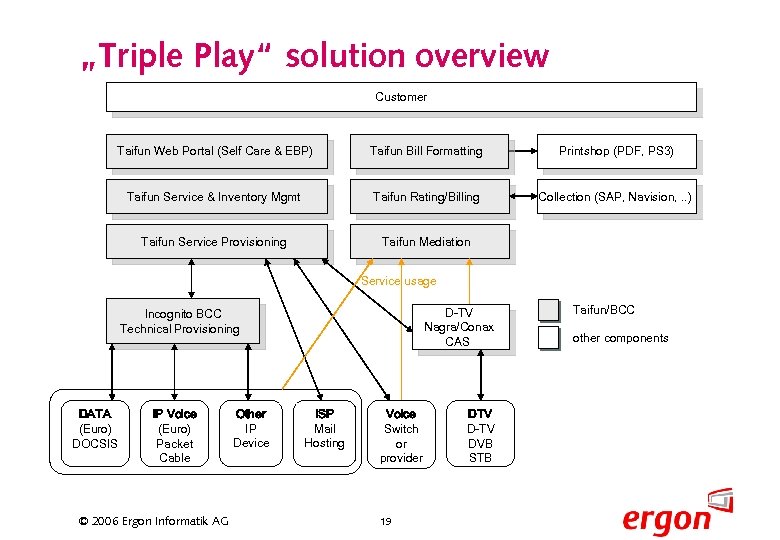 „Triple Play“ solution overview

Customer

Taifun Web Portal (Self Care & EBP)

Taifun Bill Formatting

Printshop (PDF, PS3)

Taifun Service & Inventory Mgmt

Taifun Rating/Billing

Collection (SAP, Navision, ..)

Taifun Service Provisioning

Taifun Mediation

Service usage

Incognito BCC Technical Provisioning

D-TV Nagra/Conax CAS

Taifun/BCC

other components

DATA (Euro) DOCSIS

IP Voice (Euro) Packet Cable

Other IP Device

ISP Mail Hosting

Voice Switch or provider

DTV D-TV DVB STB

© 2006 Ergon Informatik AG

19

ergon